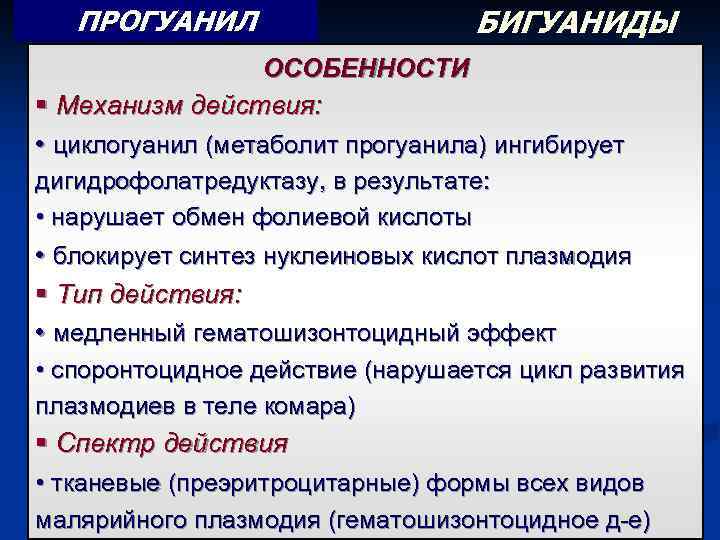 ПРОГУАНИЛ

БИГУАНИДЫ

ОСОБЕННОСТИ

▪ Механизм действия:

• циклогуанил (метаболит прогуанила) ингибирует дигидрофолатредуктазу, в результате:

• нарушает обмен фолиевой кислоты

• блокирует синтез нуклеиновых кислот плазмодия

▪ Тип действия:

• медленный гематошизонтоцидный эффект

• споронтоцидное действие (нарушается цикл развития плазмодиев в теле комара)

▪ Спектр действия

• тканевые (преэритроцитарные) формы всех видов малярийного плазмодия (гематошизонтоцидное д-е)